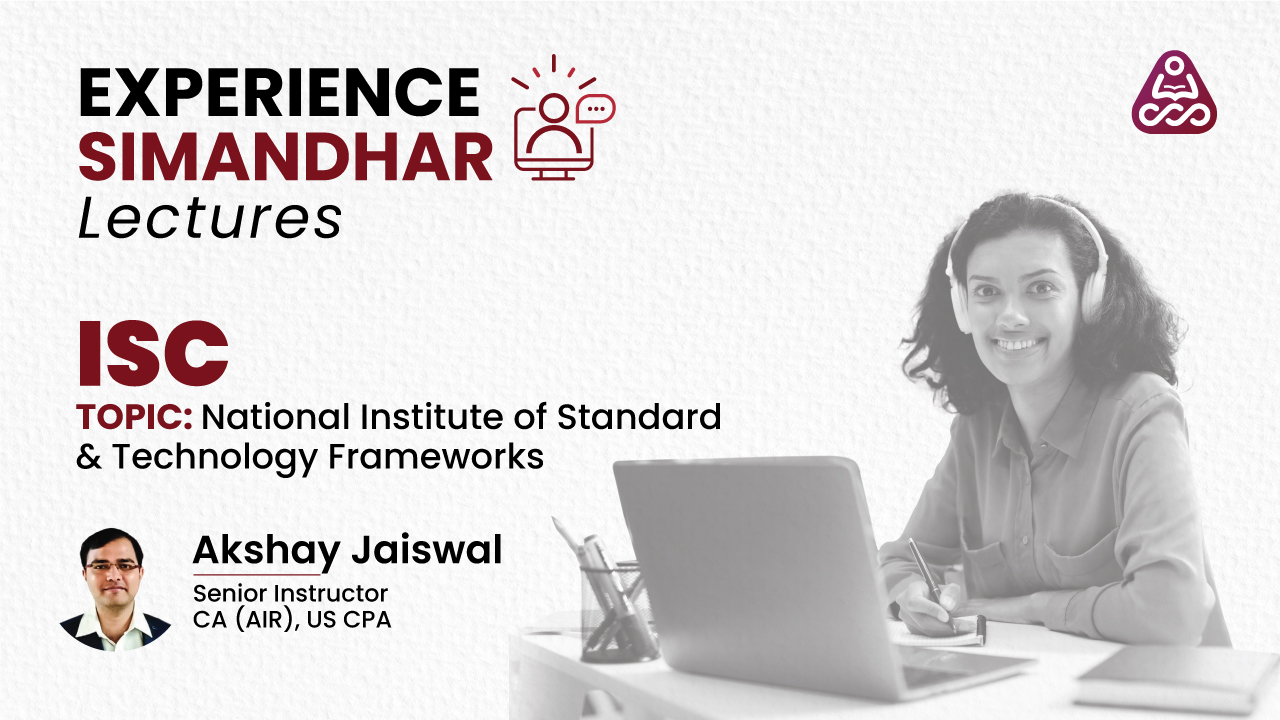 EXPERIENCE
SIMANDHAR
Lectures

ISC
TOPIC: National Institute of Standard & Technology Frameworks

Akshay Jaiswal
Senior Instructor
CA (AIR), US CPA